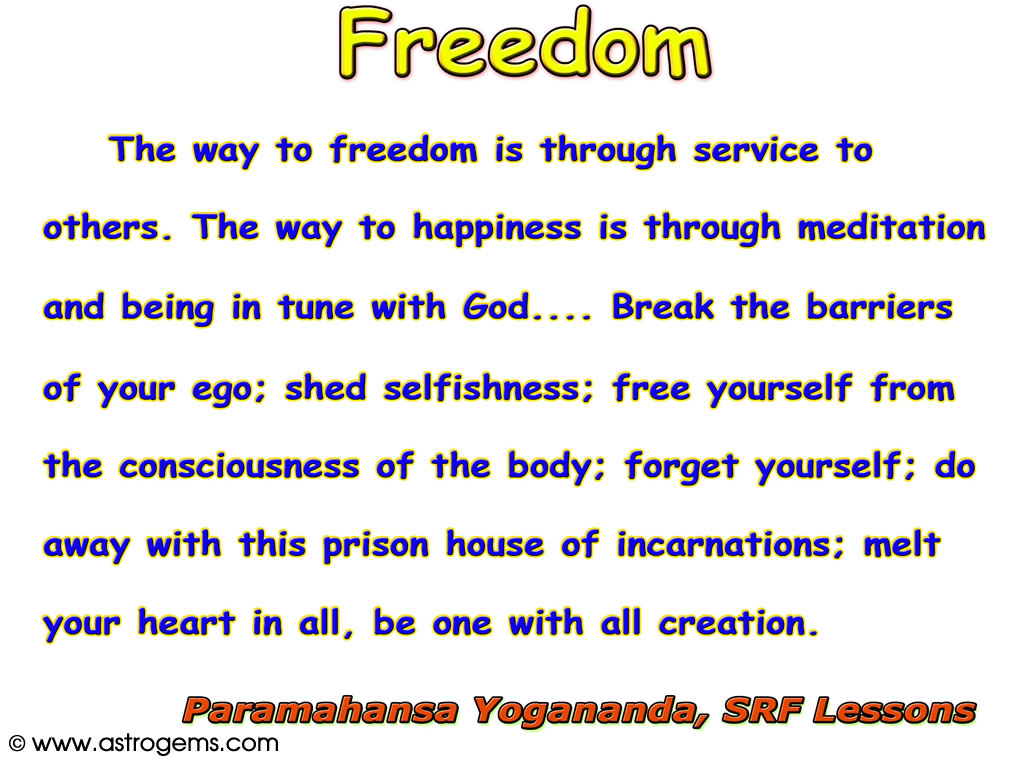 Freedom

The way to freedom is through service to others. The way to happiness is through meditation and being in tune with God.... Break the barriers of your ego; shed selfishness; free yourself from the consciousness of the body; forget yourself; do away with this prison house of incarnations; melt your heart in all, be one with all creation.

Paramahansa Yogananda, SRF Lessons

© www.astrogems.com